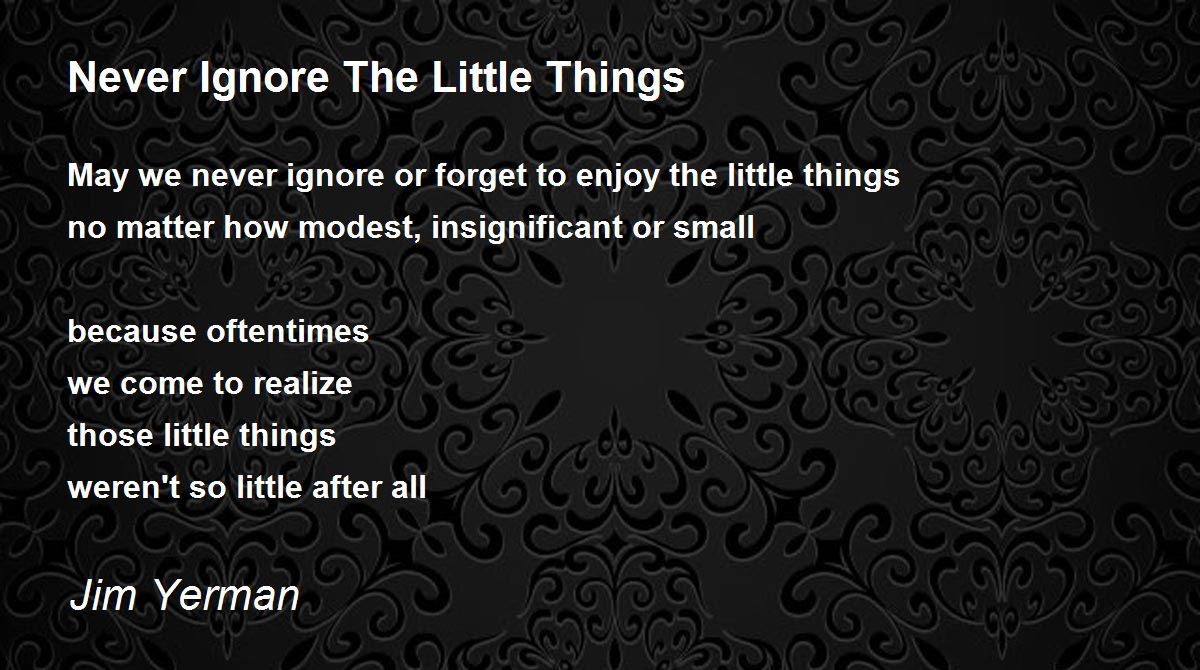 Never Ignore The Little Things

May we never ignore or forget to enjoy the little things
no matter how modest, insignificant or small

because oftentimes
we come to realize
those little things
weren't so little after all

Jim Yerman